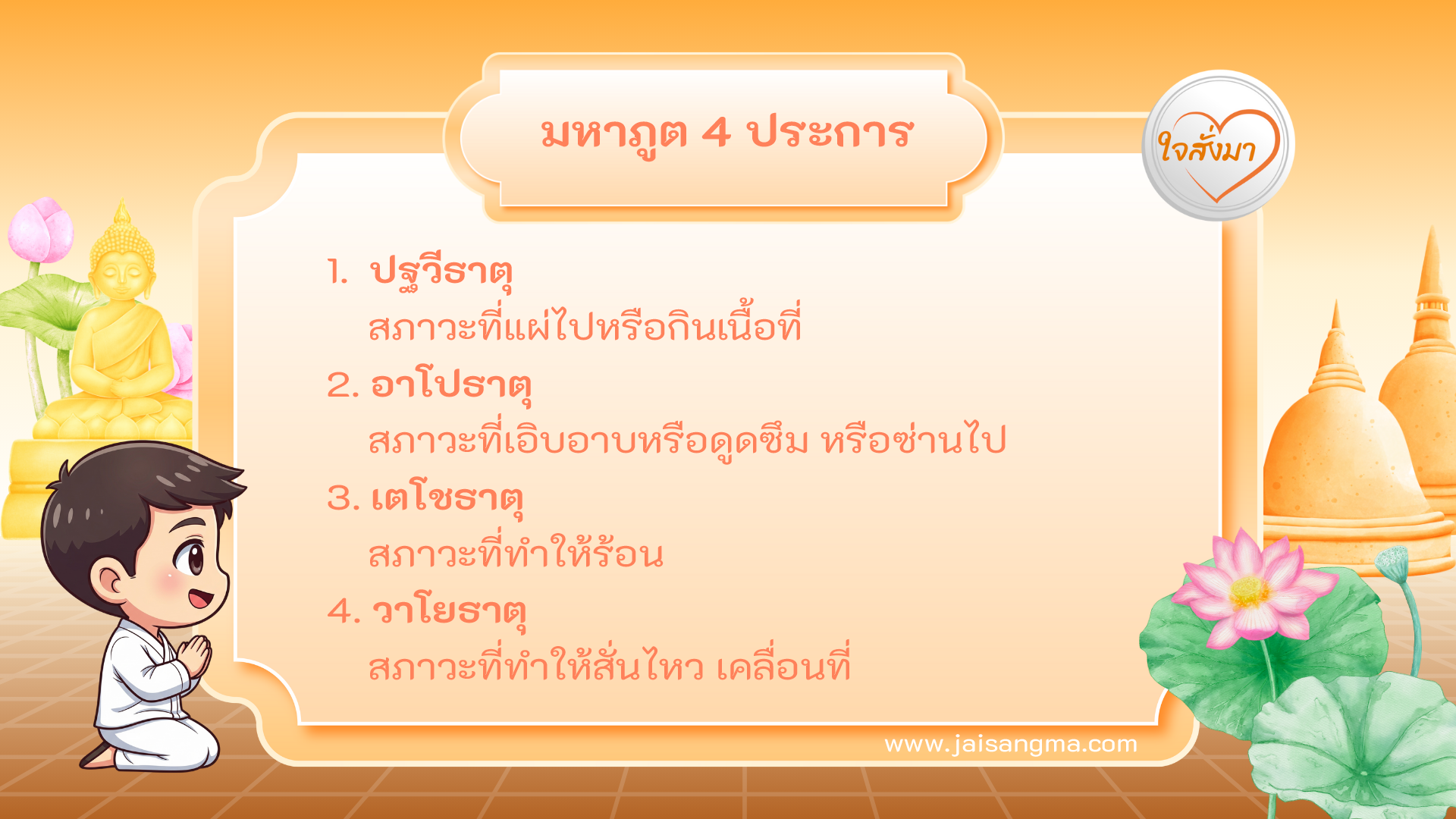 มหาภูต 4 ประการ

ใจสั่งมา

1. ปฐวีธาตุ
สภาวะที่แผ่ไปหรือกินเนื้อที่

2. อาโปธาตุ
สภาวะที่เอิบอาบหรือดูดซึม หรือซ่านไป

3. เตโชธาตุ
สภาวะที่ทำให้ร้อน

4. วาโยธาตุ
สภาวะที่ทำให้สั่นไหว เคลื่อนที่

www.jaisangma.com